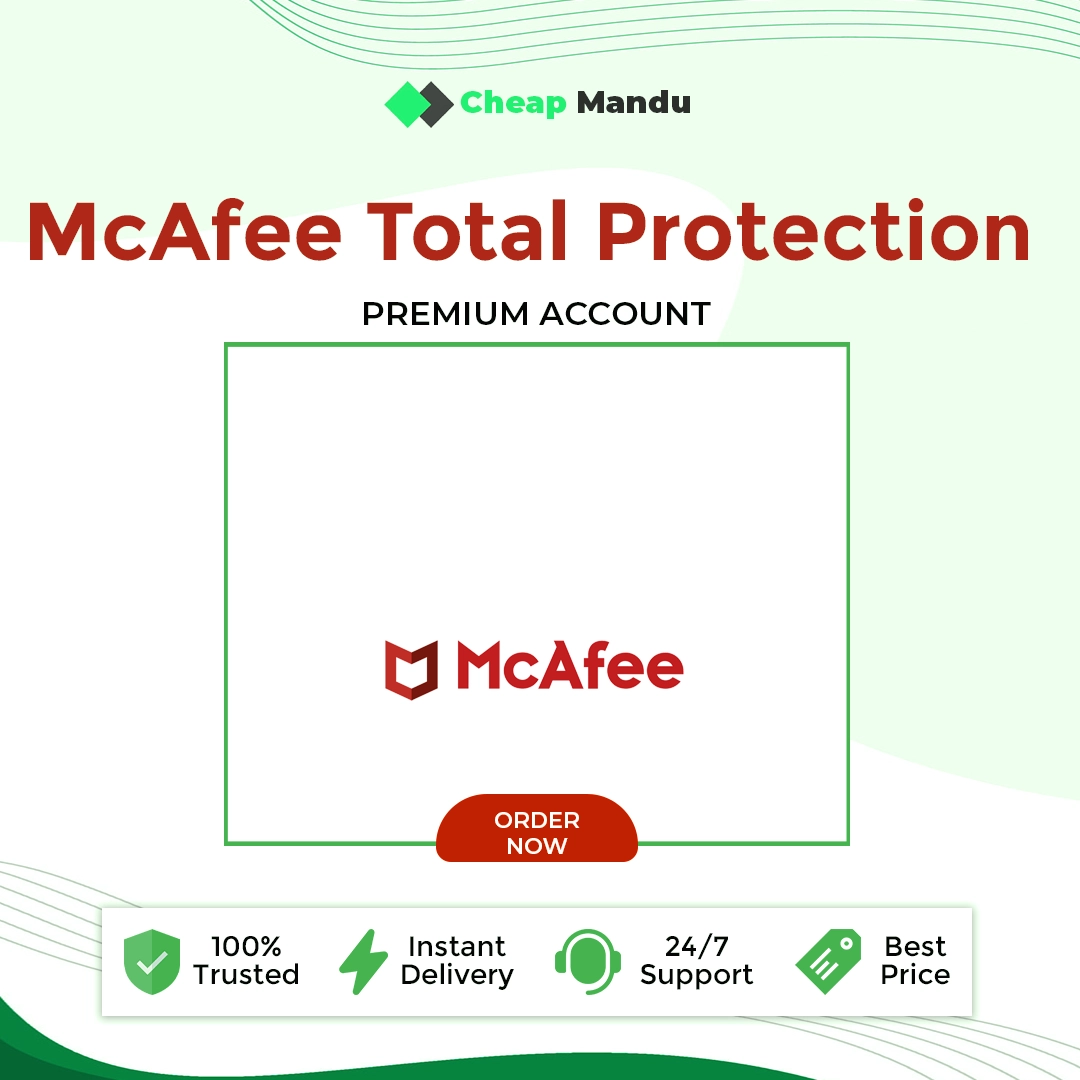 Cheap Mandu

McAfee Total Protection

PREMIUM ACCOUNT

McAfee

ORDER NOW

100% Trusted

Instant Delivery

24/7 Support

Best Price